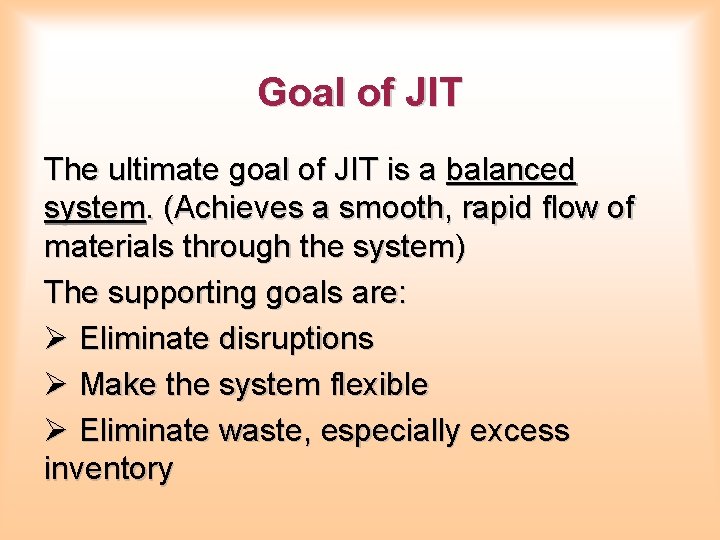 Goal of JIT

The ultimate goal of JIT is a balanced system. (Achieves a smooth, rapid flow of materials through the system)

The supporting goals are:

➢ Eliminate disruptions

➢ Make the system flexible

➢ Eliminate waste, especially excess inventory